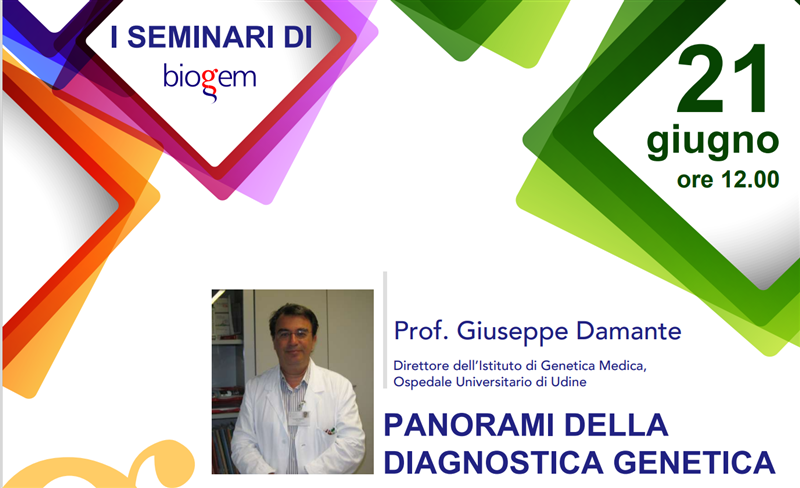 I SEMINARI DI
biogem

21
giugno
ore 12.00

Prof. Giuseppe Damante
Direttore dell'Istituto di Genetica Medica, Ospedale Universitario di Udine

PANORAMI DELLA DIAGNOSTICA GENETICA